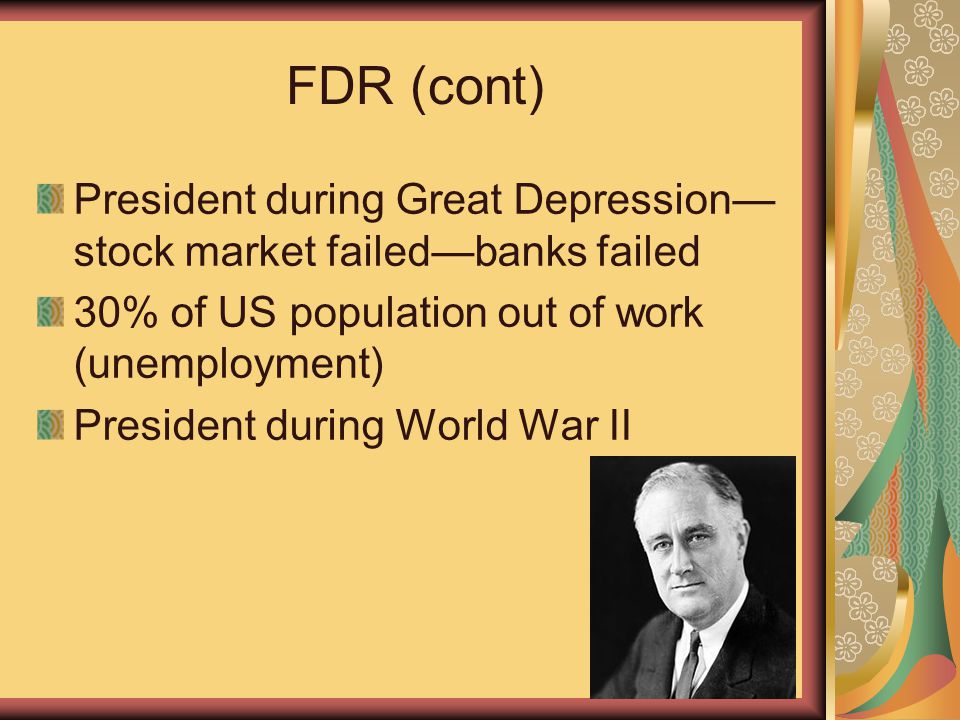 FDR (cont)

President during Great Depression—stock market failed—banks failed

30% of US population out of work (unemployment)

President during World War II